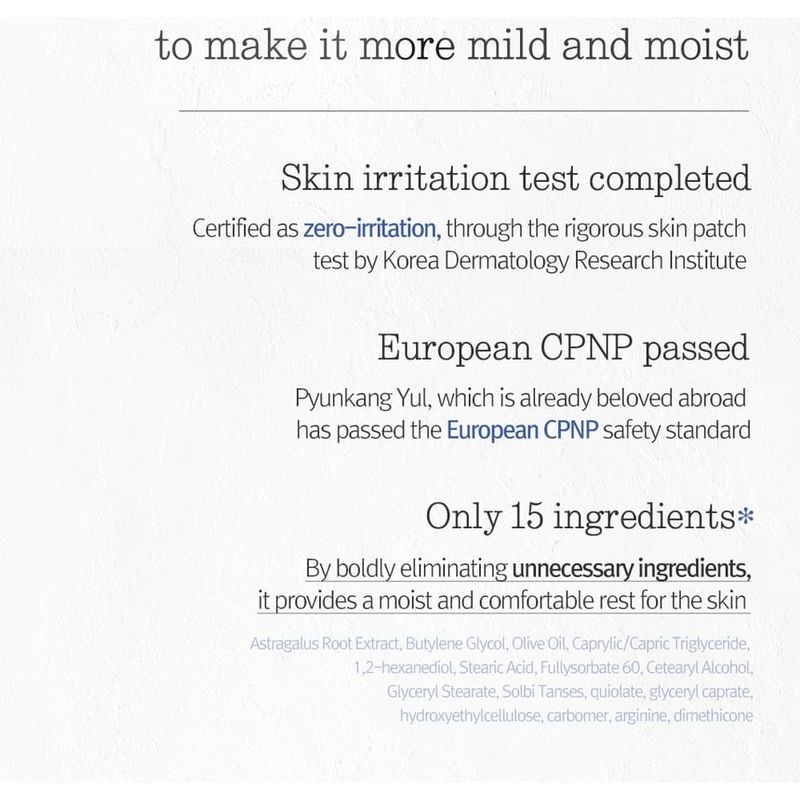 to make it more mild and moist

Skin irritation test completed

Certified as zero-irritation, through the rigorous skin patch test by Korea Dermatology Research Institute

European CPNP passed

Pyunkang Yul, which is already beloved abroad has passed the European CPNP safety standard

Only 15 ingredients*

By boldly eliminating unnecessary ingredients, it provides a moist and comfortable rest for the skin

Astragalus Root Extract, Butylene Glycol, Olive Oil, Caprylic/Capric Triglyceride, 1,2-hexanediol, Stearic Acid, Fullysorbate 60, Cetearyl Alcohol, Glyceryl Stearate, Solbi Tanses, quiolate, glyceryl caprate, hydroxyethylcellulose, carbomer, arginine, dimethicone